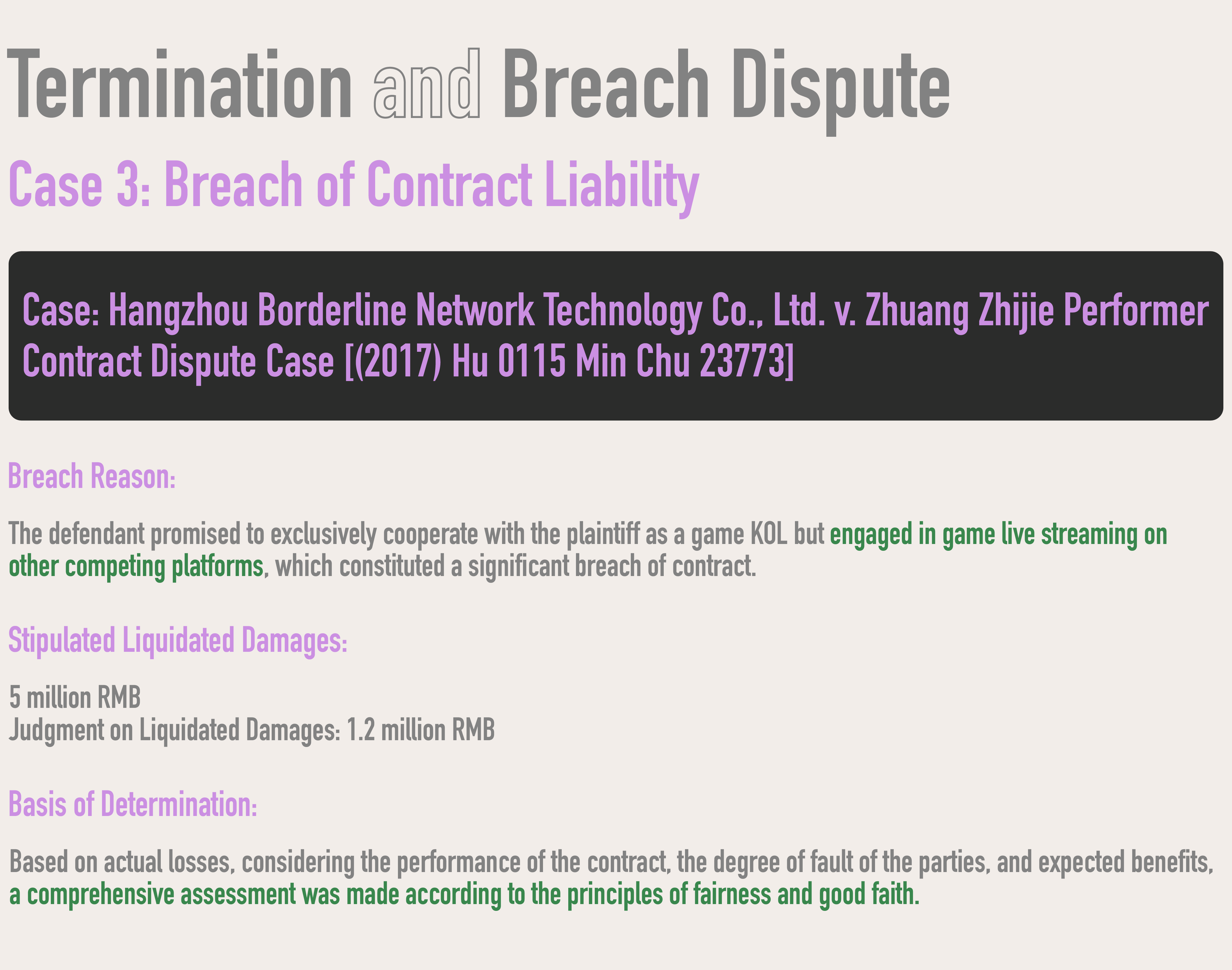 Termination and Breach Dispute

Case 3: Breach of Contract Liability

Case: Hangzhou Borderline Network Technology Co., Ltd. v. Zhuang Zhijie Performer Contract Dispute Case [(2017) Hu 0115 Min Chu 23773]

Breach Reason:

The defendant promised to exclusively cooperate with the plaintiff as a game KOL but engaged in game live streaming on other competing platforms, which constituted a significant breach of contract.

Stipulated Liquidated Damages:

5 million RMB
Judgment on Liquidated Damages: 1.2 million RMB

Basis of Determination:

Based on actual losses, considering the performance of the contract, the degree of fault of the parties, and expected benefits, a comprehensive assessment was made according to the principles of fairness and good faith.